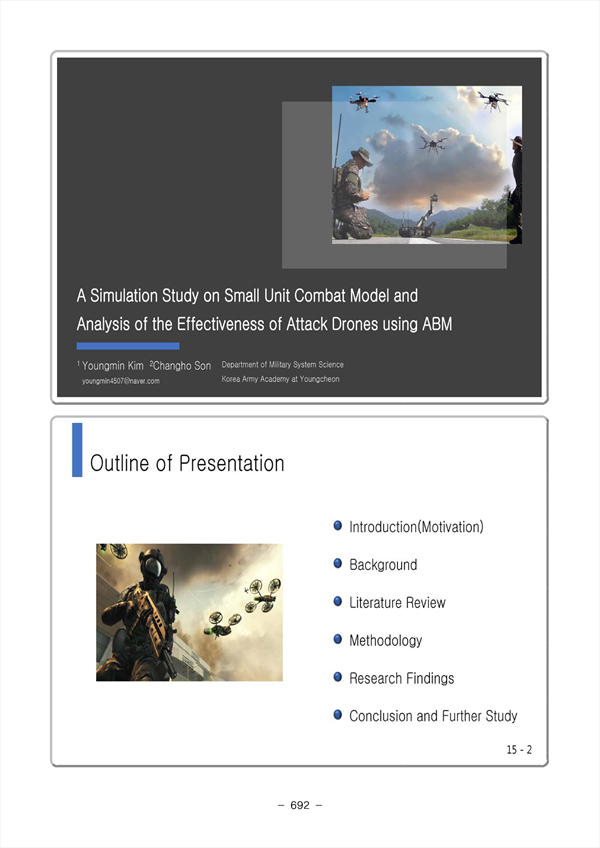 A Simulation Study on Small Unit Combat Model and Analysis of the Effectiveness of Attack Drones using ABM

$^1$ Youngmin Kim $^2$Changho Son
youngmin4507@naver.com

Department of Military System Science
Korea Army Academy at Youngcheon

Outline of Presentation

Introduction(Motivation)

Background

Literature Review

Methodology

Research Findings

Conclusion and Further Study

15 - 2

– 692 –